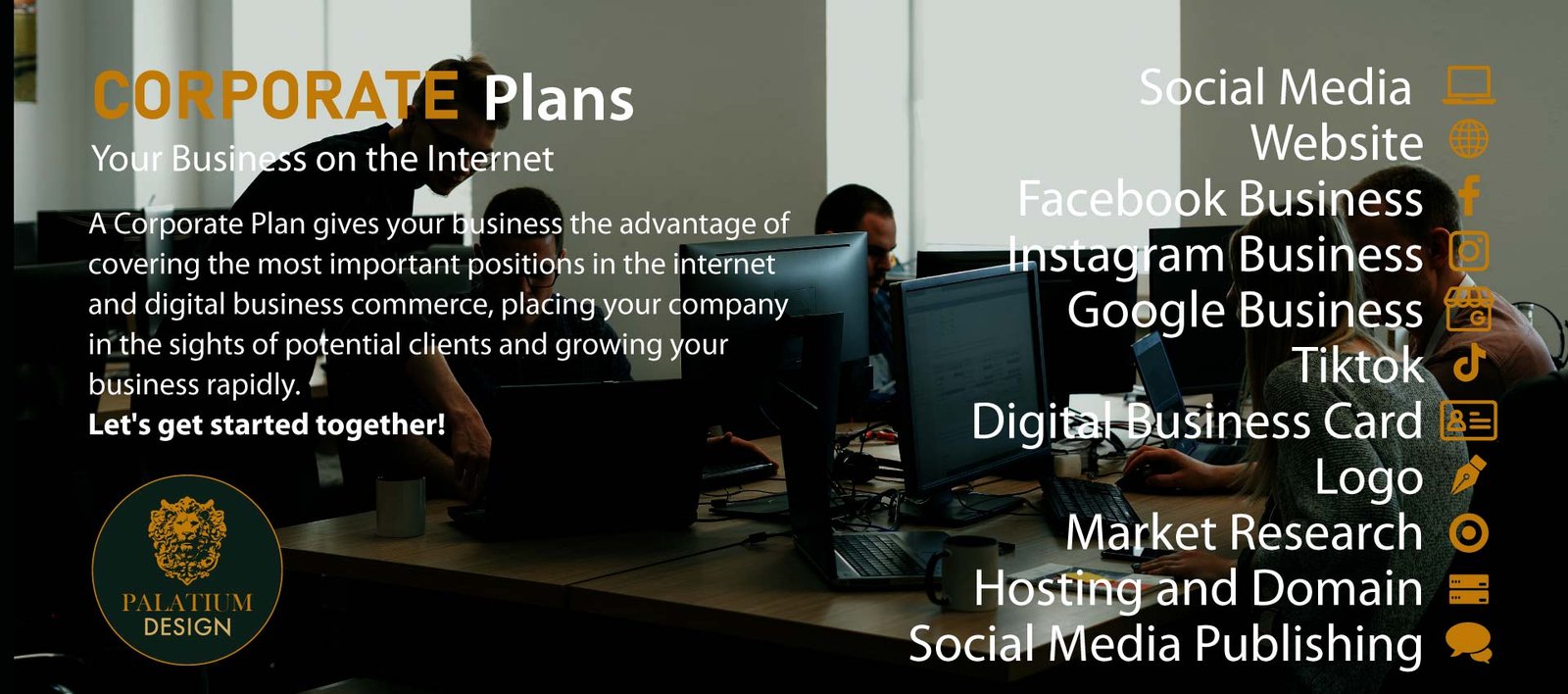 CORPORATE Plans
Your Business on the Internet

A Corporate Plan gives your business the advantage of covering the most important positions in the internet and digital business commerce, placing your company in the sights of potential clients and growing your business rapidly.
Let's get started together!

PALATIUM
DESIGN

Social Media
Website
Facebook Business
Instagram Business
Google Business
Tiktok
Digital Business Card
Logo
Market Research
Hosting and Domain
Social Media Publishing